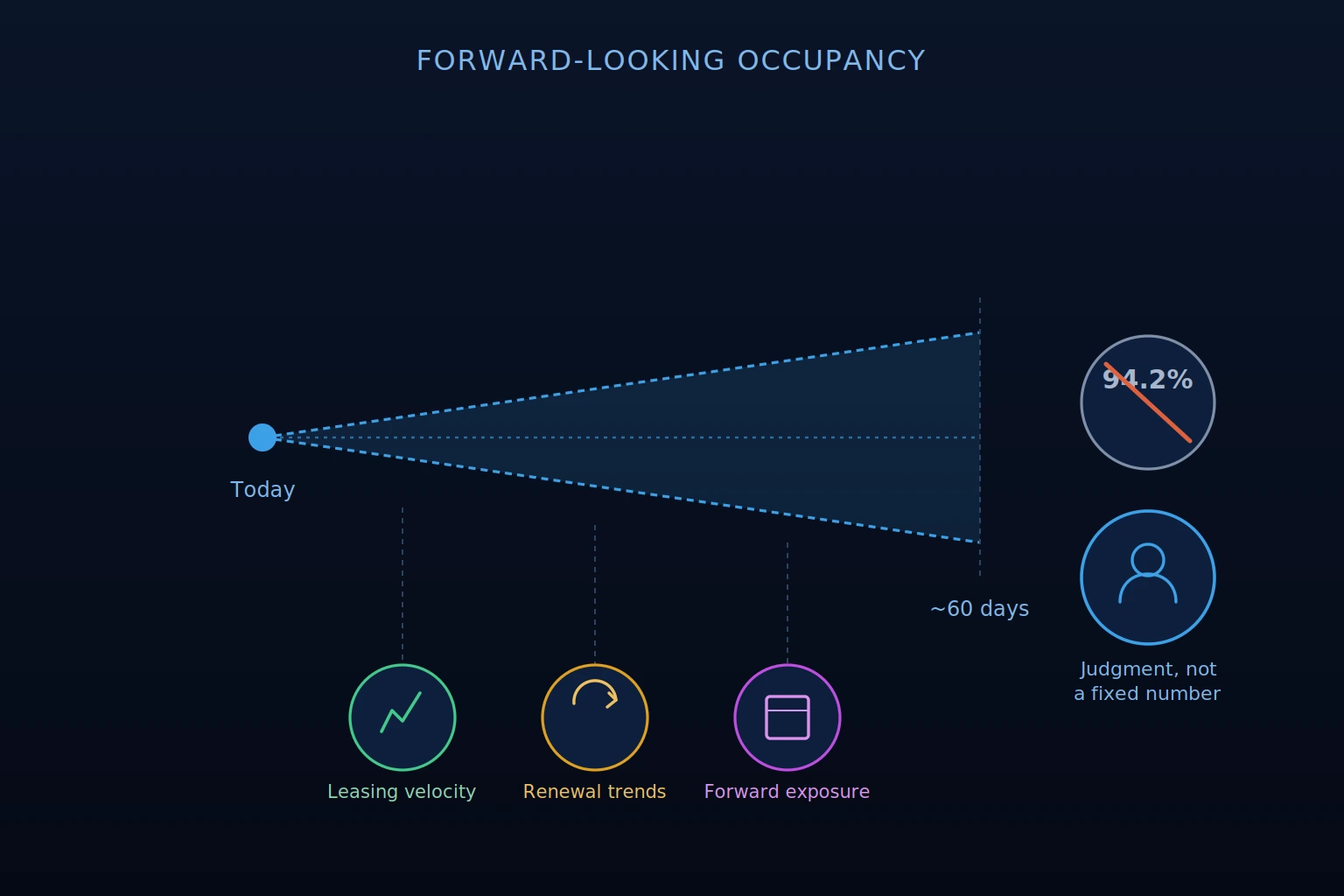 FORWARD-LOOKING OCCUPANCY

Today

~60 days

94.2%

Judgment, not a fixed number

Leasing velocity

Renewal trends

Forward exposure